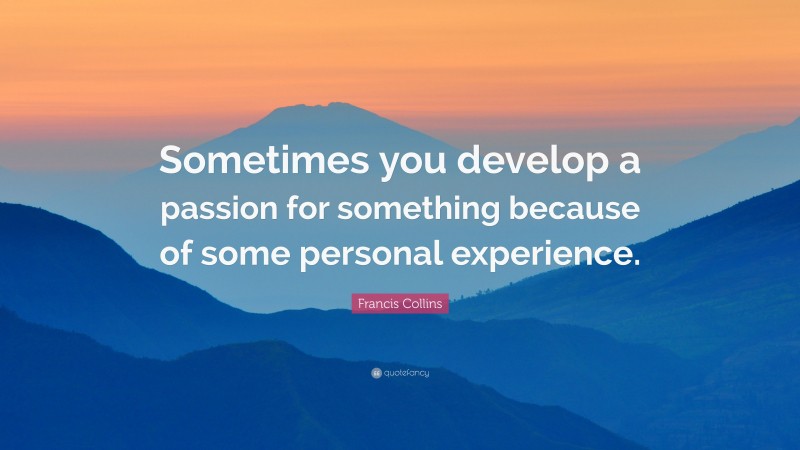 Sometimes you develop a passion for something because of some personal experience.

Francis Collins

quotefancy